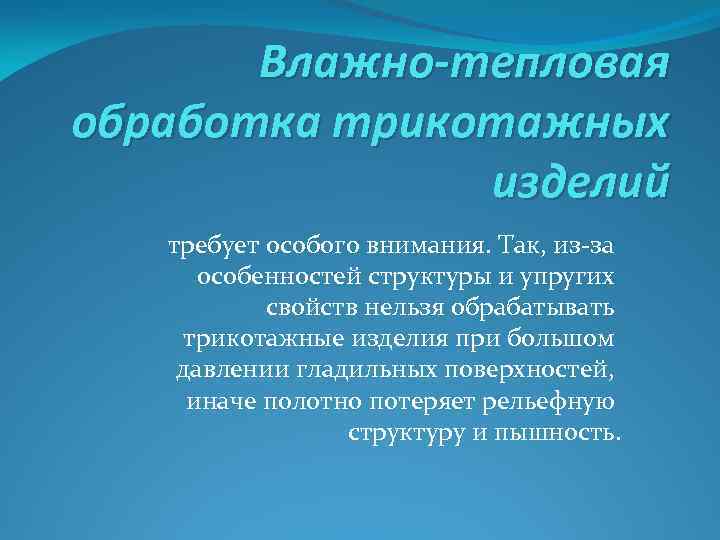 Влажно-тепловая обработка трикотажных изделий

требует особого внимания. Так, из-за особенностей структуры и упругих свойств нельзя обрабатывать трикотажные изделия при большом давлении гладильных поверхностей, иначе полотно потеряет рельефную структуру и пышность.